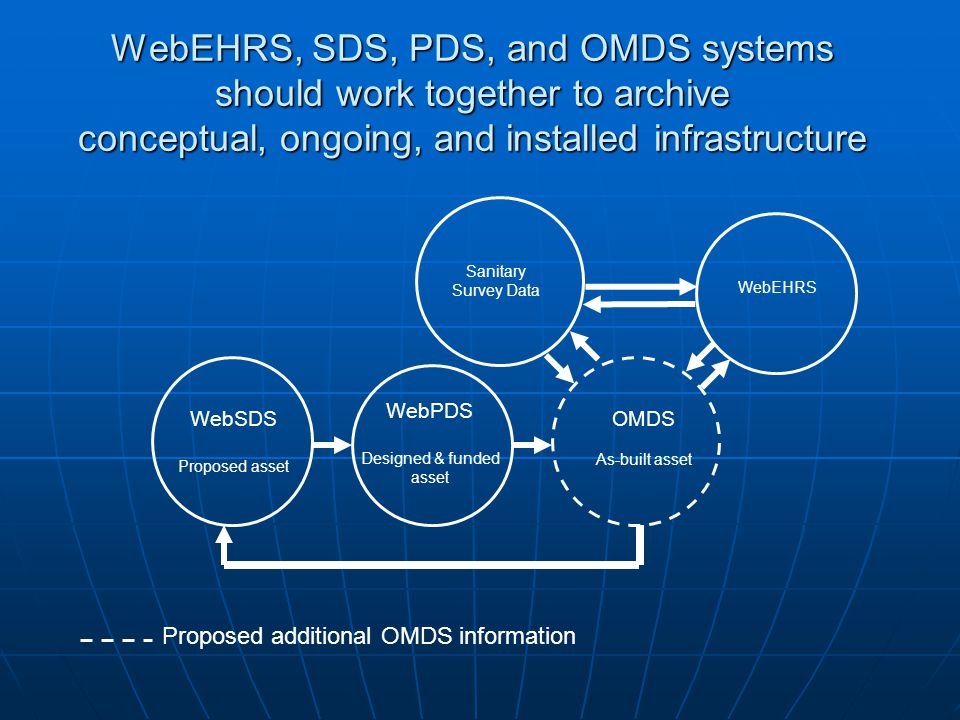 WebEHRS, SDS, PDS, and OMDS systems should work together to archive conceptual, ongoing, and installed infrastructure

Sanitary Survey Data

WebEHRS

WebSDS

Proposed asset

WebPDS

Designed & funded asset

OMDS

As-built asset

Proposed additional OMDS information